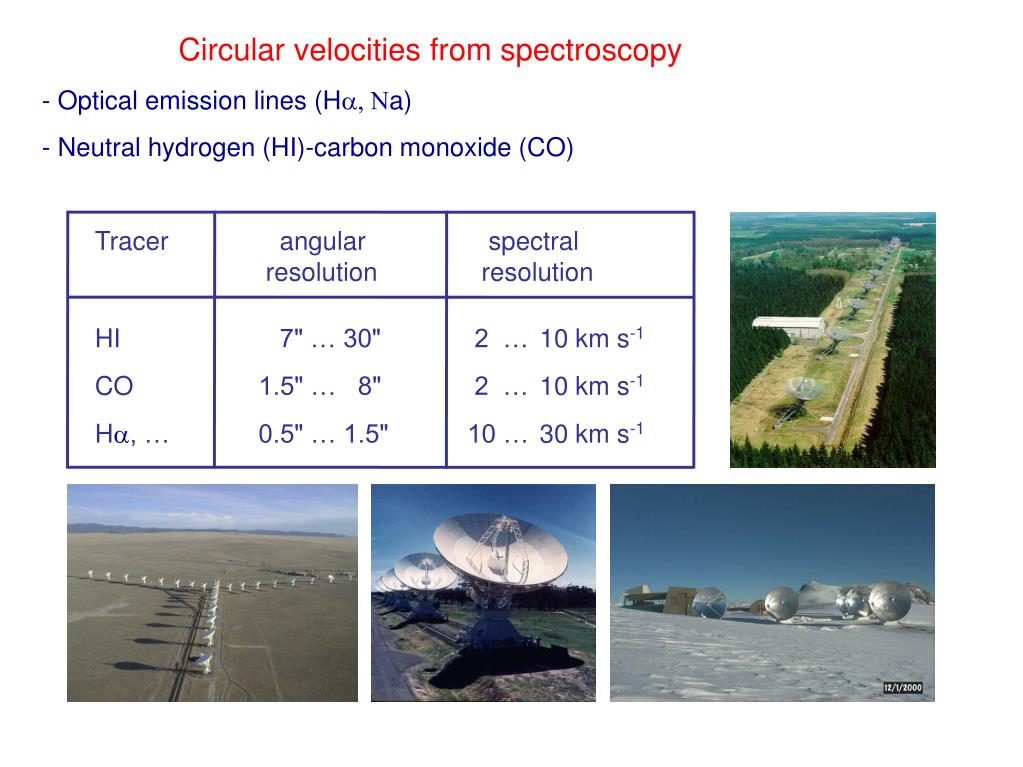 Circular velocities from spectroscopy

- Optical emission lines (H$\alpha$, Na)

- Neutral hydrogen (HI)-carbon monoxide (CO)

| Tracer | angular resolution | spectral resolution |
|---|---|---|
| HI | 7" … 30" | 2 … 10 km s$^{-1}$ |
| CO | 1.5" … 8" | 2 … 10 km s$^{-1}$ |
| H$\alpha$, … | 0.5" … 1.5" | 10 … 30 km s$^{-1}$ |

12/1/2000